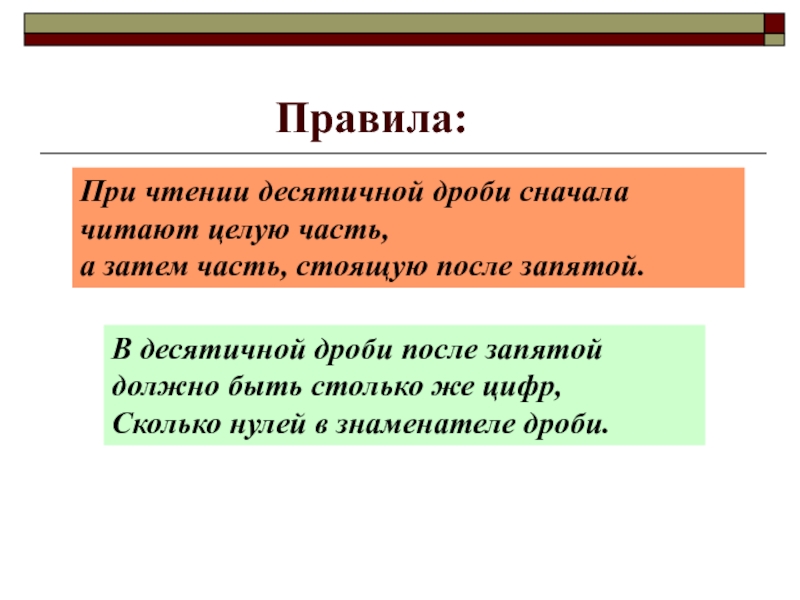 Правила:

При чтении десятичной дроби сначала читают целую часть,
а затем часть, стоящую после запятой.

В десятичной дроби после запятой должно быть столько же цифр,
Сколько нулей в знаменателе дроби.